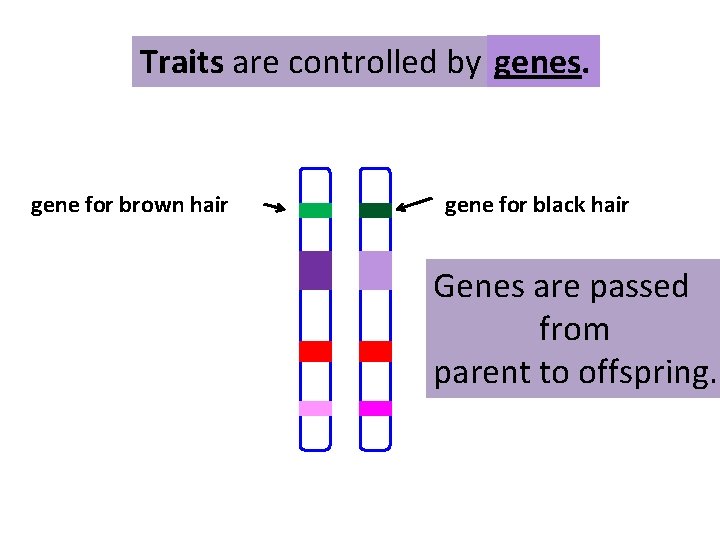 Traits are controlled by genes.

gene for brown hair

gene for black hair

Genes are passed from parent to offspring.